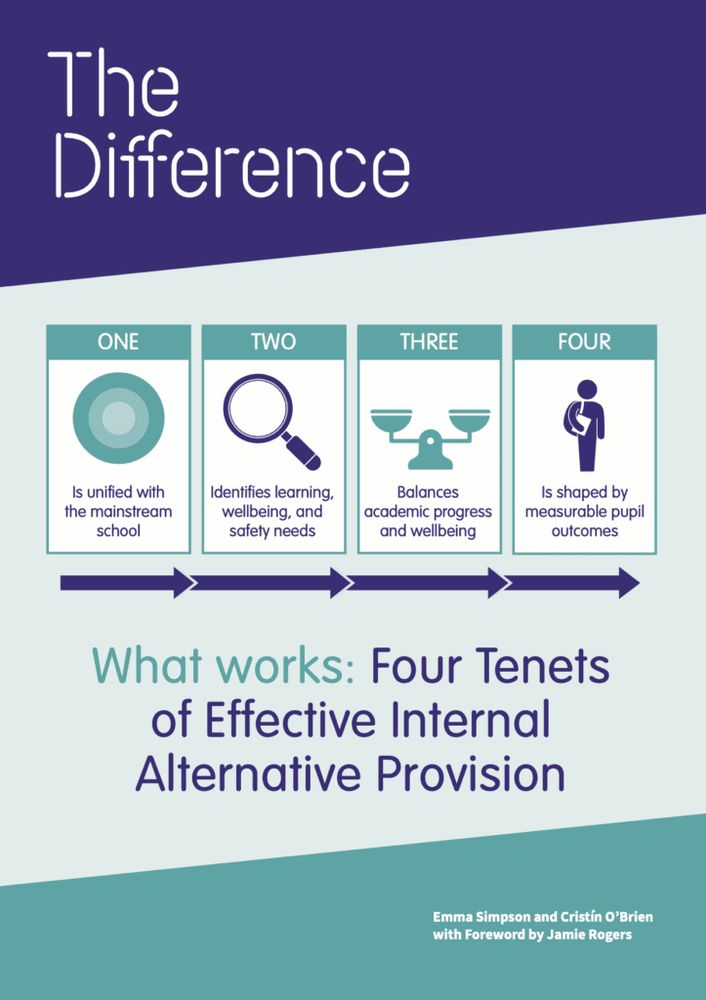 The Difference

ONE

Is unified with the mainstream school

TWO

Identifies learning, wellbeing, and safety needs

THREE

Balances academic progress and wellbeing

FOUR

Is shaped by measurable pupil outcomes

What works: Four Tenets of Effective Internal Alternative Provision

Emma Simpson and Cristín O'Brien
with Foreword by Jamie Rogers